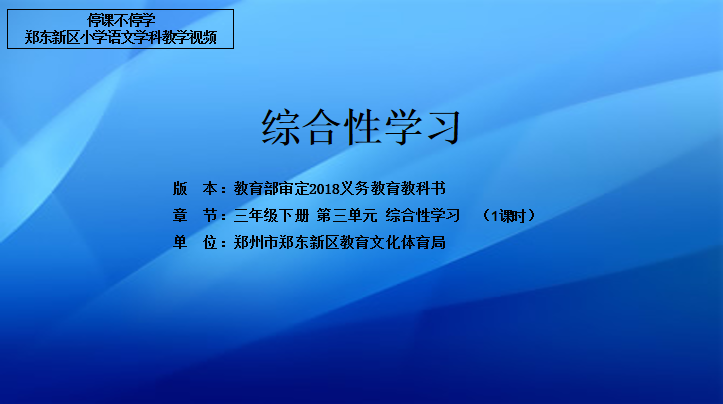 停课不停学
郑东新区小学语文学科教学视频

综合性学习

版　本：教育部审定2018义务教育教科书
章　节：三年级下册 第三单元 综合性学习　（1课时）
单　位：郑州市郑东新区教育文化体育局